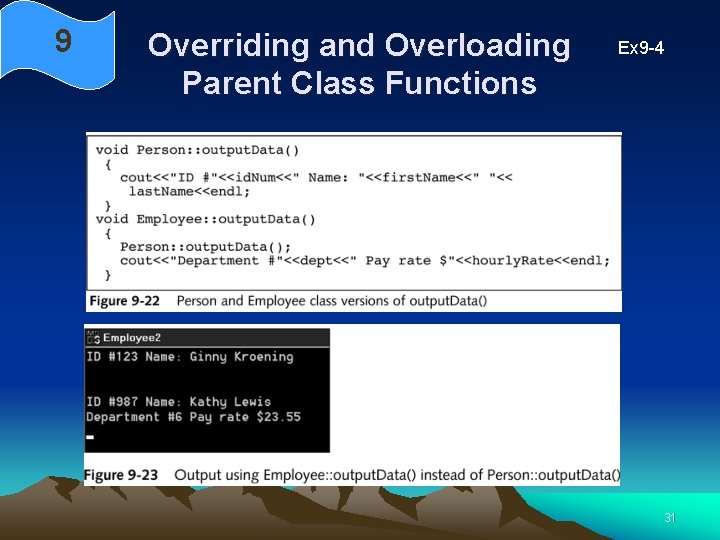 9

Overriding and Overloading Parent Class Functions

Ex9-4

void Person::outputData()
 {
   cout<<"ID #"<<idNum<<" Name: "<<firstName<<" "<<
    lastName<<endl;
 }
void Employee::outputData()
 {
   Person::outputData();
   cout<<"Department #"<<dept<<" Pay rate $"<<hourlyRate<<endl;
 }

Figure 9-22 Person and Employee class versions of outputData()

Employee2

ID #123 Name: Ginny Kroening

ID #987 Name: Kathy Lewis
Department #6 Pay rate $23.55

Figure 9-23 Output using Employee::outputData() instead of Person::outputData()

31